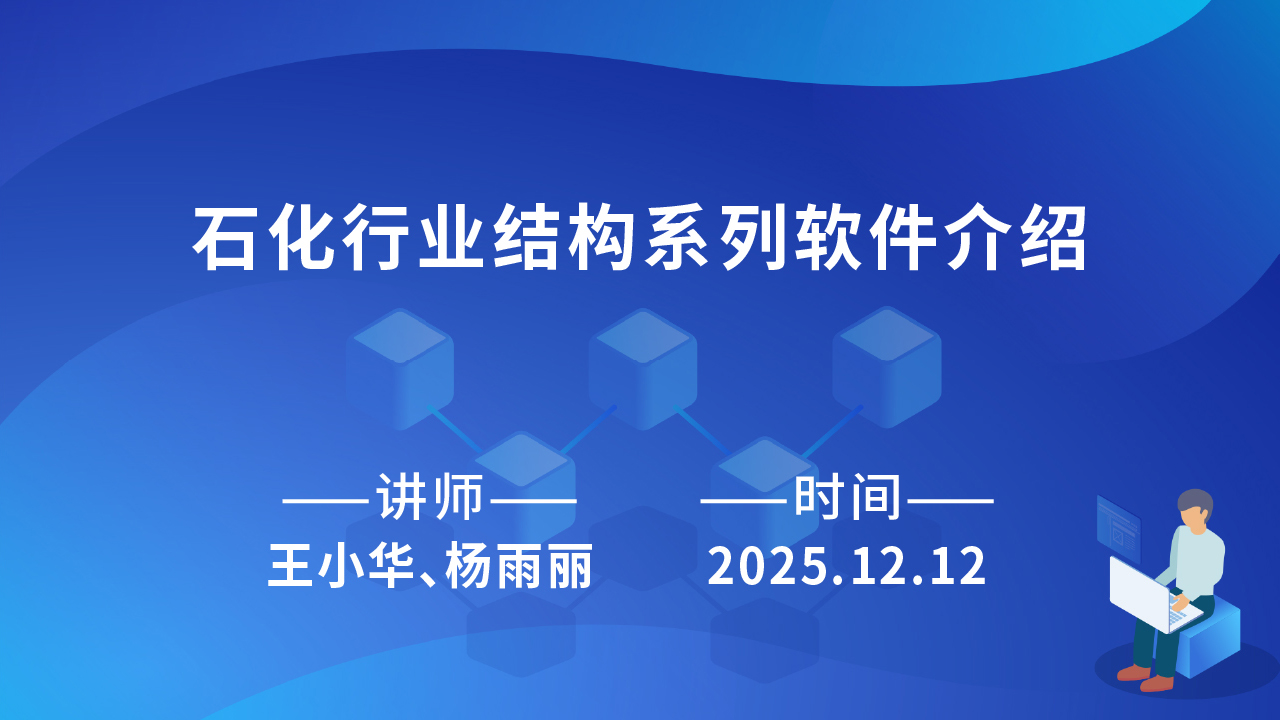 石化行业结构系列软件介绍

——讲师——
王小华、杨雨丽

——时间——
2025.12.12